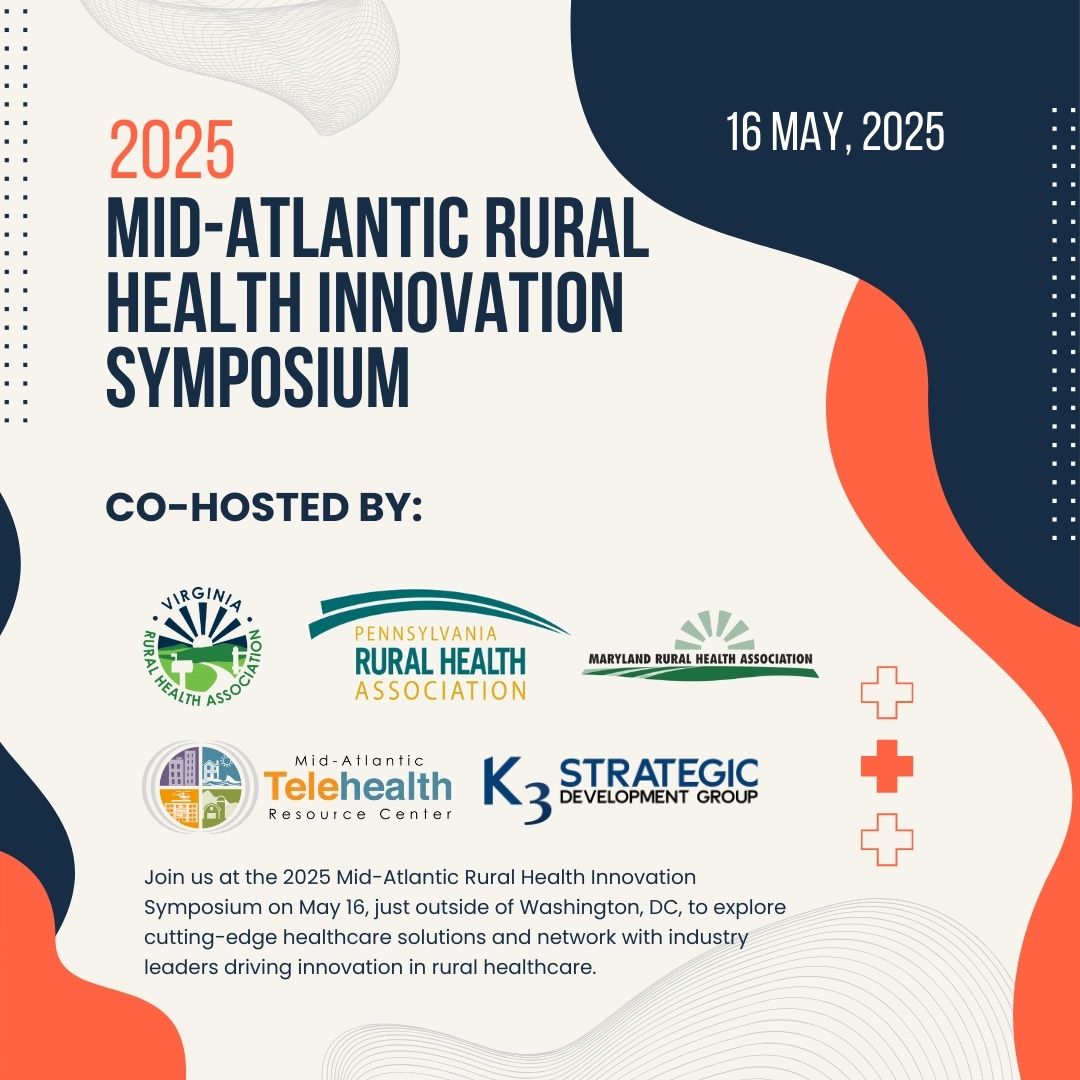 2025
MID-ATLANTIC RURAL HEALTH INNOVATION SYMPOSIUM

16 MAY, 2025

CO-HOSTED BY:

VIRGINIA RURAL HEALTH ASSOCIATION

PENNSYLVANIA RURAL HEALTH ASSOCIATION

MARYLAND RURAL HEALTH ASSOCIATION

Mid-Atlantic Telehealth Resource Center

K3 STRATEGIC DEVELOPMENT GROUP

Join us at the 2025 Mid-Atlantic Rural Health Innovation Symposium on May 16, just outside of Washington, DC, to explore cutting-edge healthcare solutions and network with industry leaders driving innovation in rural healthcare.